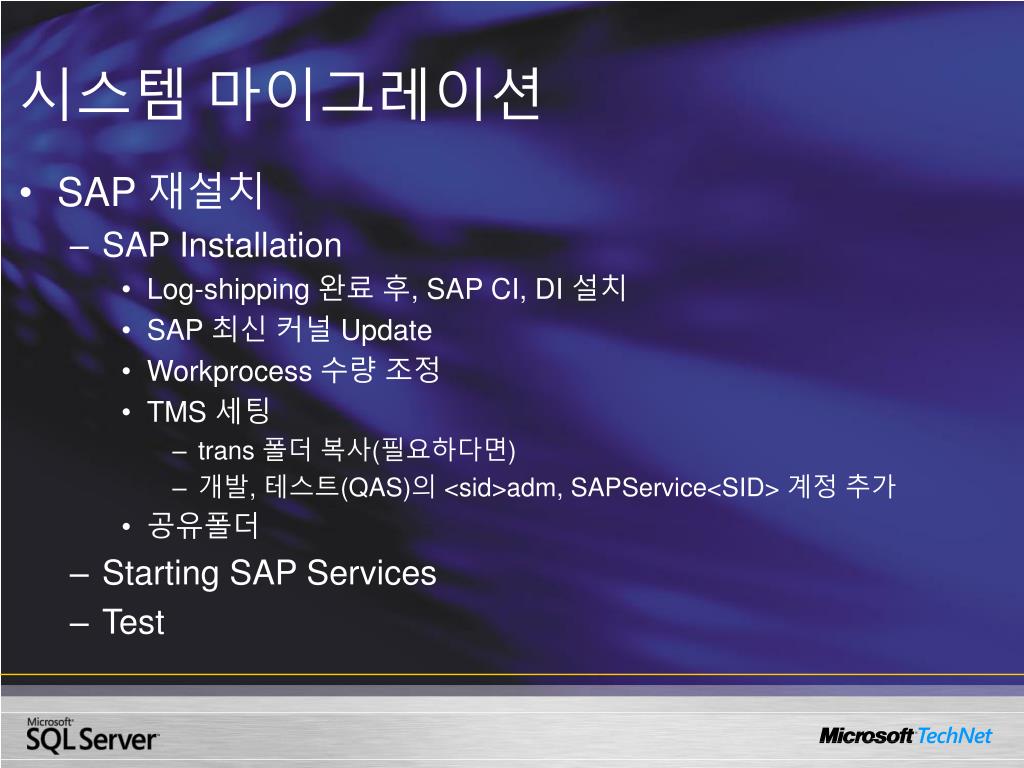 시스템 마이그레이션

• SAP 재설치
– SAP Installation
• Log-shipping 완료 후, SAP CI, DI 설치
• SAP 최신 커널 Update
• Workprocess 수량 조정
• TMS 세팅
– trans 폴더 복사(필요하다면)
– 개발, 테스트(QAS)의 <sid>adm, SAPService<SID> 계정 추가
• 공유폴더
– Starting SAP Services
– Test

Microsoft SQL Server

Microsoft TechNet